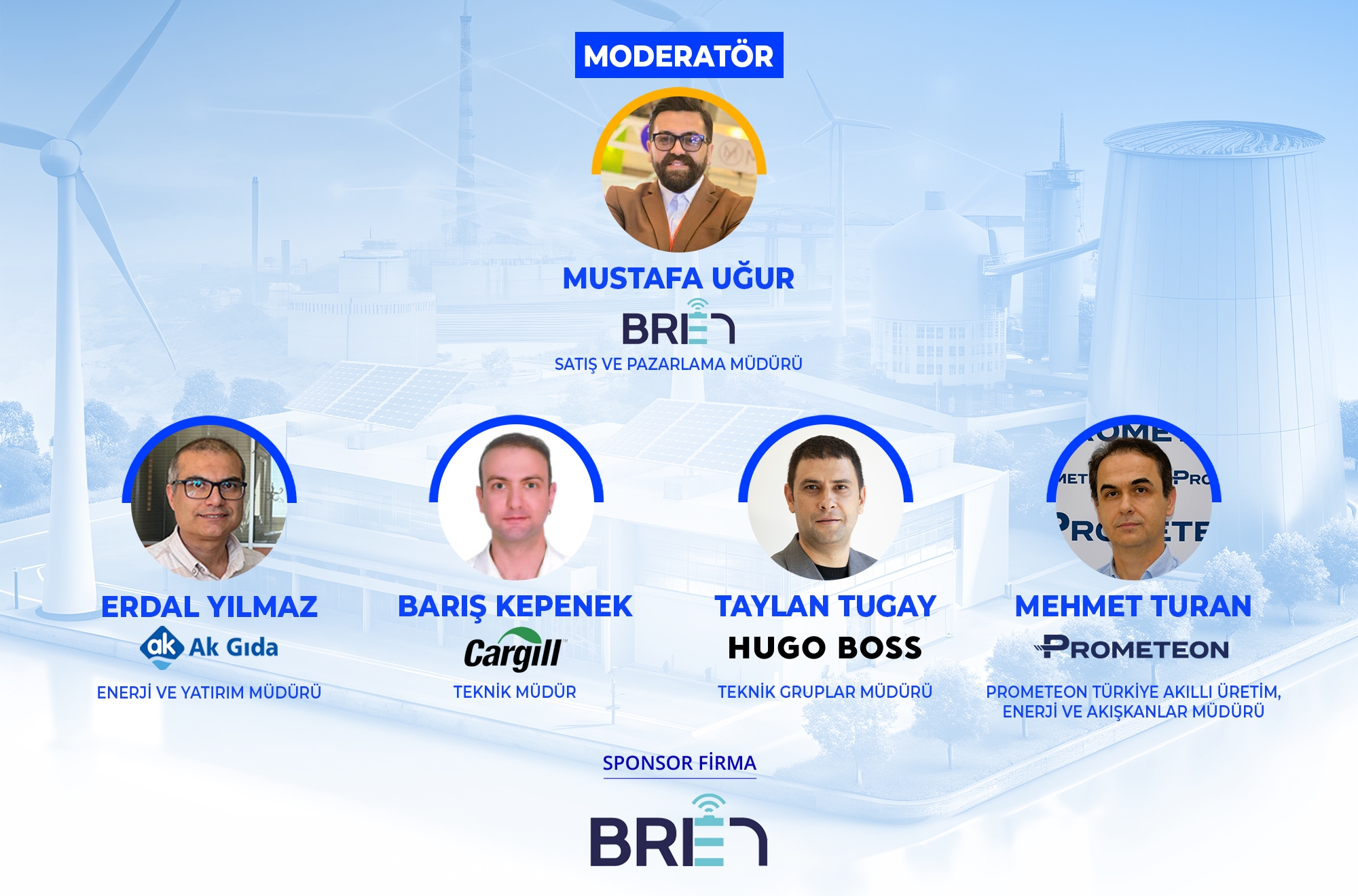 MODERATÖR

MUSTAFA UĞUR
BRIEN
SATIŞ VE PAZARLAMA MÜDÜRÜ

ERDAL YILMAZ
ak Ak Gıda
ENERJİ VE YATIRIM MÜDÜRÜ

BARIŞ KEPENEK
Cargill
TEKNİK MÜDÜR

TAYLAN TUGAY
HUGO BOSS
TEKNİK GRUPLAR MÜDÜRÜ

MEHMET TURAN
PROMETEON
PROMETEON TÜRKİYE AKILLI ÜRETİM, ENERJİ VE AKIŞKANLAR MÜDÜRÜ

SPONSOR FİRMA
BRIEN